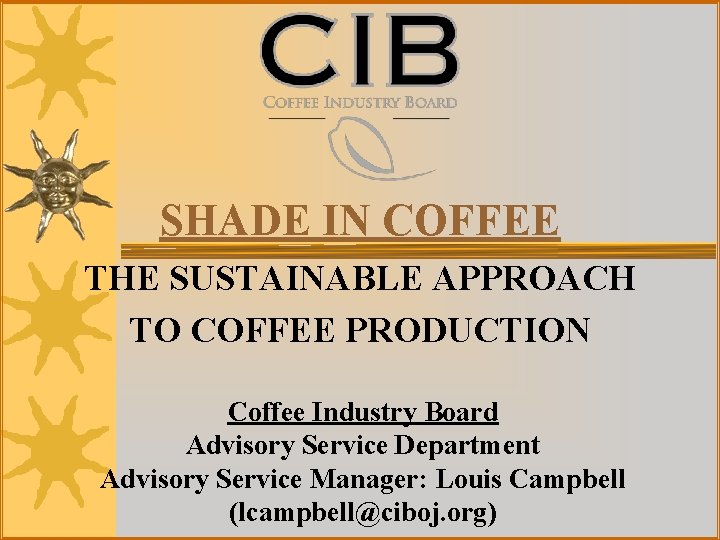 CIB
COFFEE INDUSTRY BOARD

SHADE IN COFFEE

THE SUSTAINABLE APPROACH TO COFFEE PRODUCTION

Coffee Industry Board
Advisory Service Department
Advisory Service Manager: Louis Campbell
(lcampbell@ciboj.org)